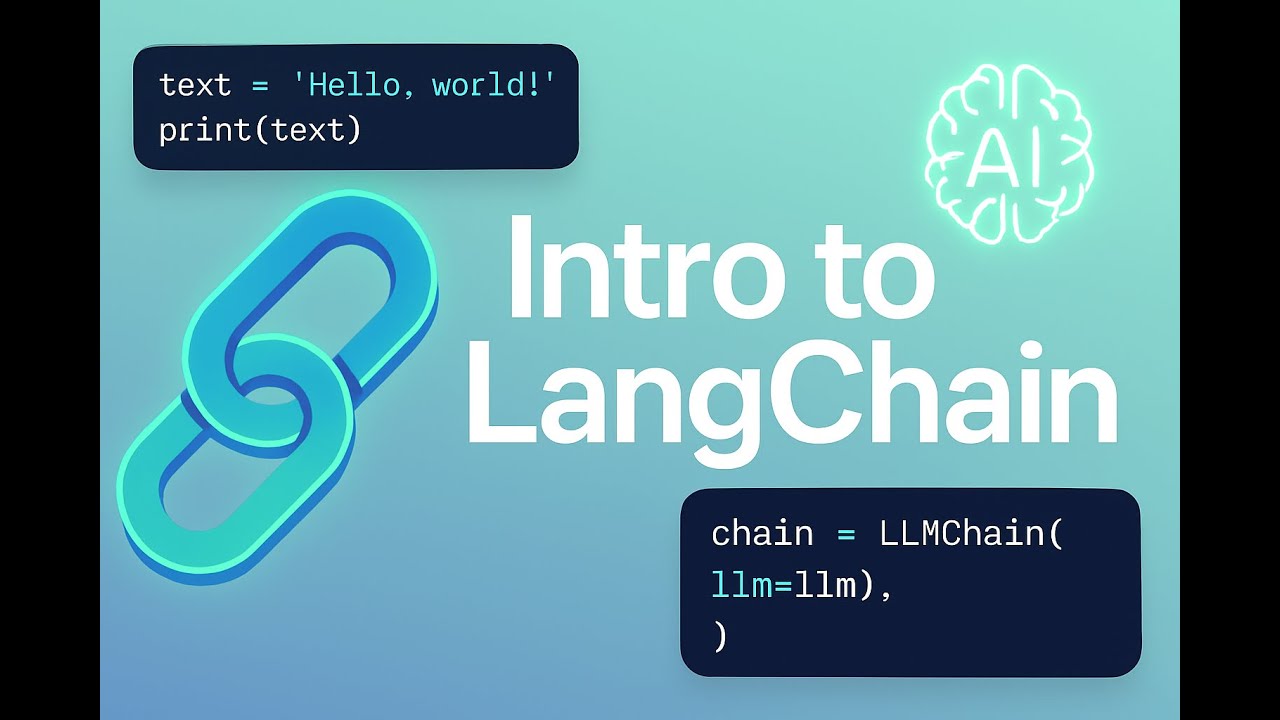 text = 'Hello, world!'
print(text)

AI

Intro to LangChain

chain = LLMChain(
llm=llm),
)